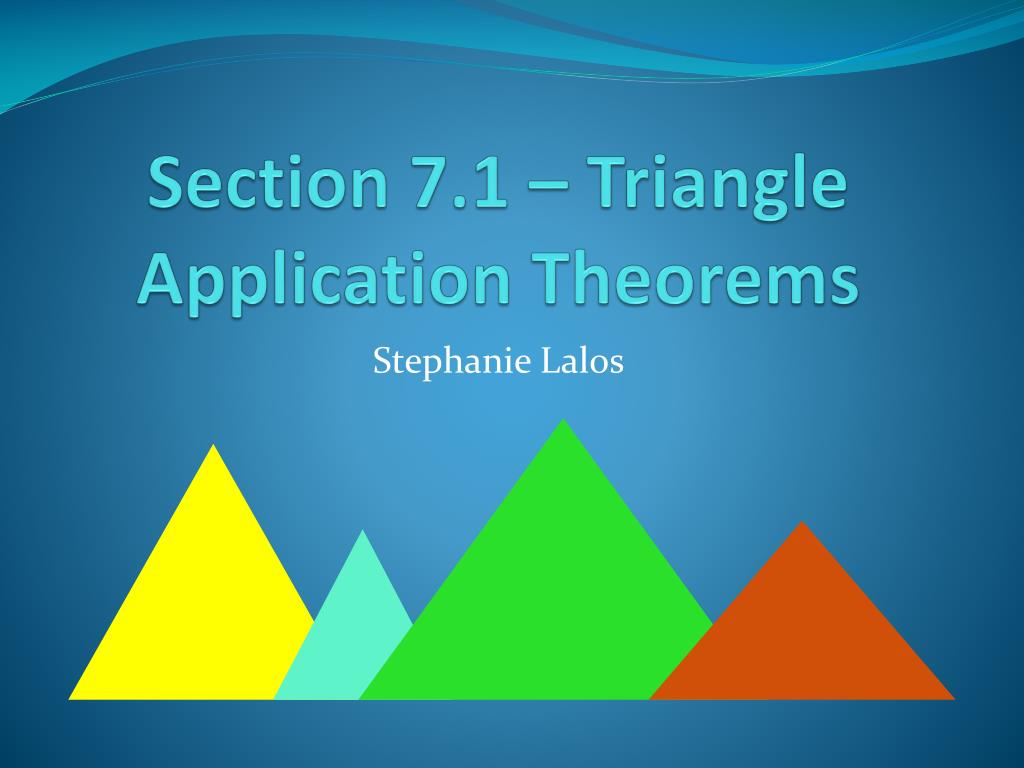 Section 7.1 – Triangle Application Theorems

Stephanie Lalos